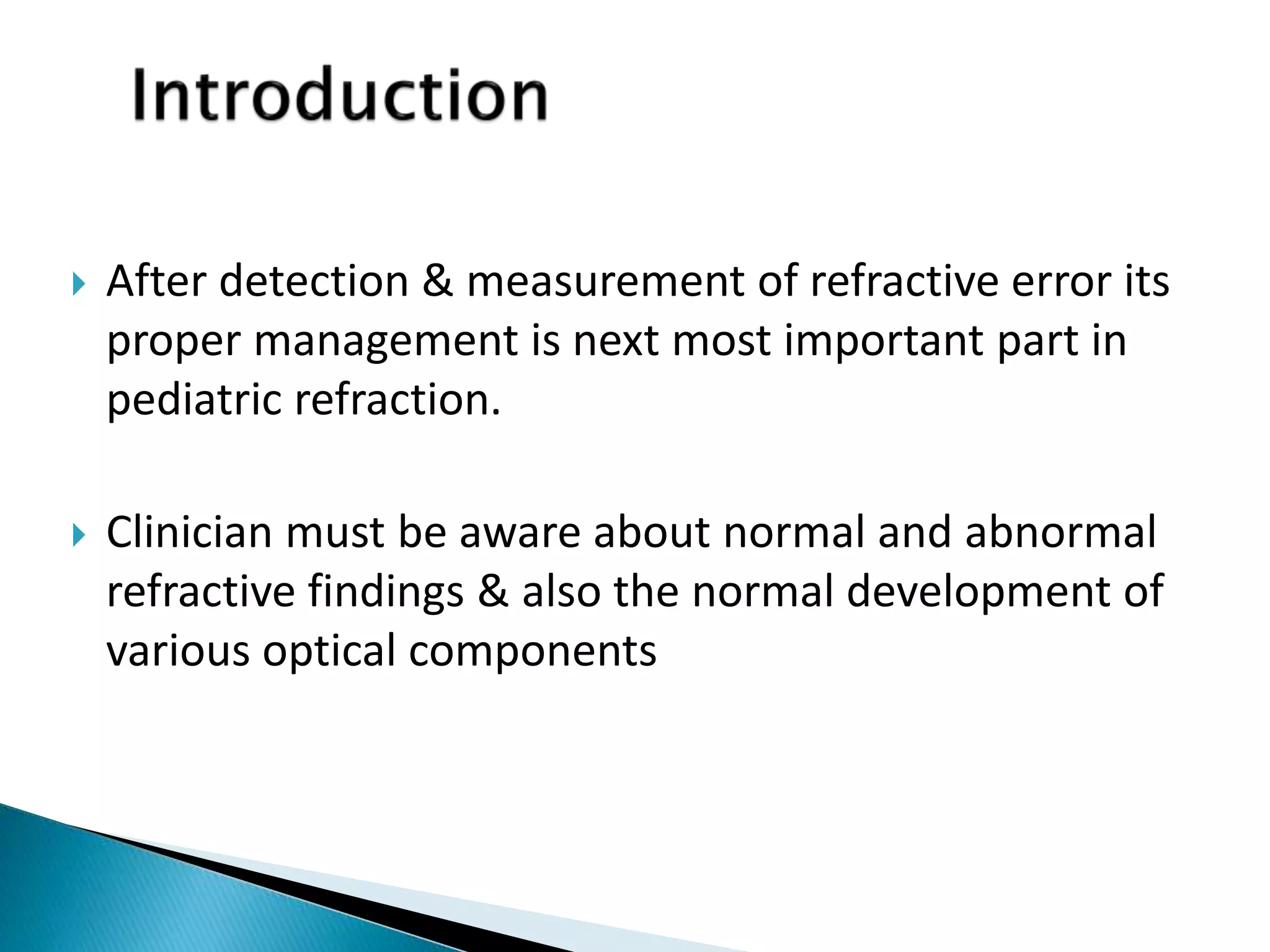 Introduction

After detection & measurement of refractive error its proper management is next most important part in pediatric refraction.

Clinician must be aware about normal and abnormal refractive findings & also the normal development of various optical components